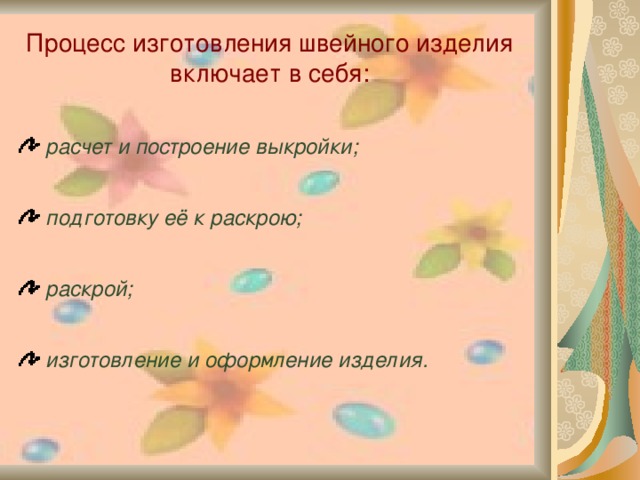 Процесс изготовления швейного изделия включает в себя:

расчет и построение выкройки;

подготовку её к раскрою;

раскрой;

изготовление и оформление изделия.